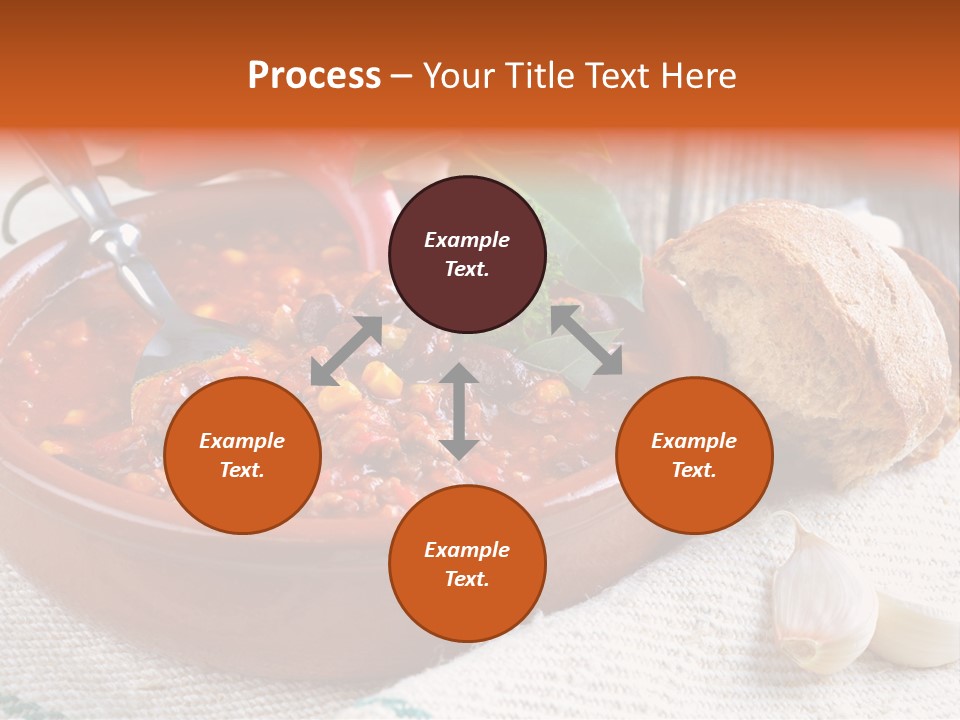 Process – Your Title Text Here

Example Text.

Example Text.

Example Text.

Example Text.